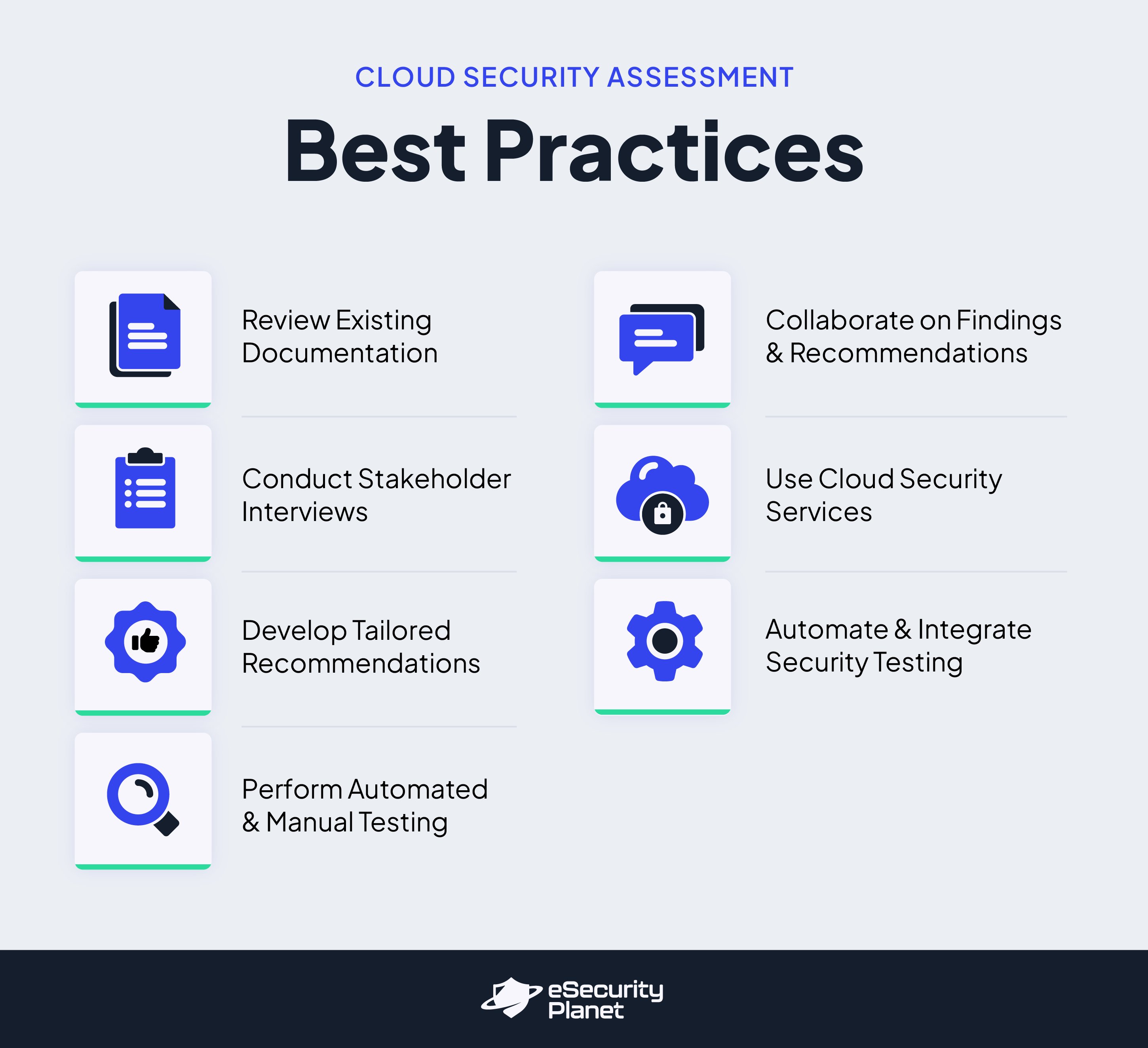 CLOUD SECURITY ASSESSMENT

Best Practices

Review Existing Documentation

Conduct Stakeholder Interviews

Develop Tailored Recommendations

Perform Automated & Manual Testing

Collaborate on Findings & Recommendations

Use Cloud Security Services

Automate & Integrate Security Testing

eSecurity Planet